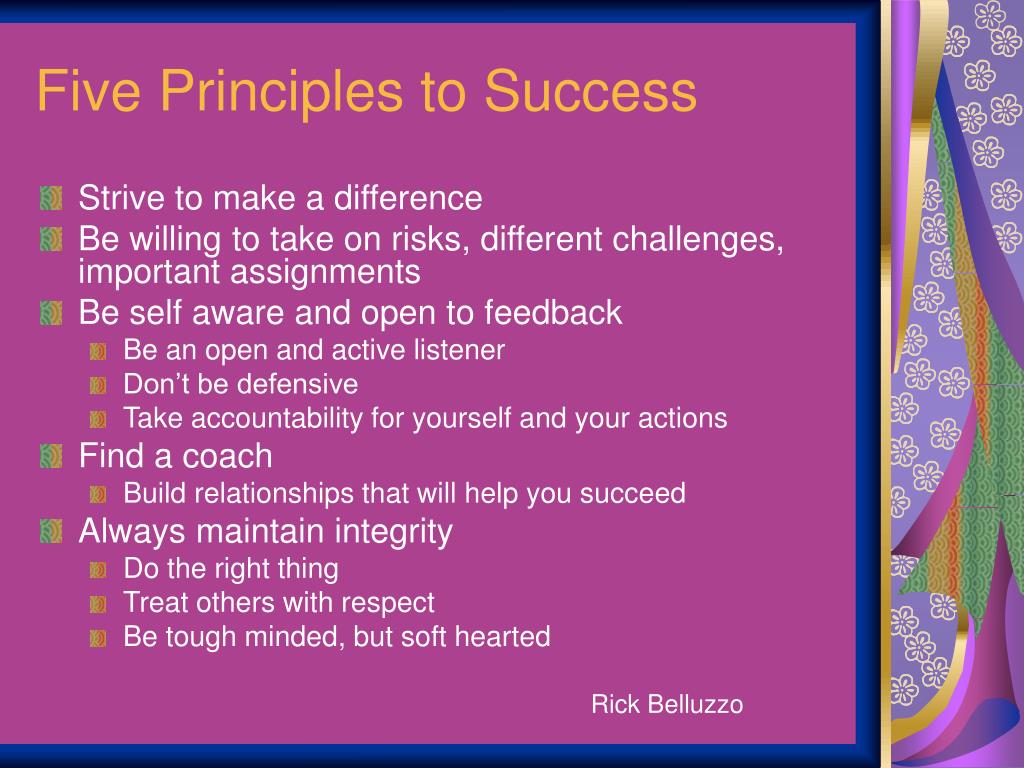 Five Principles to Success

Strive to make a difference
Be willing to take on risks, different challenges, important assignments
Be self aware and open to feedback
Be an open and active listener
Don’t be defensive
Take accountability for yourself and your actions
Find a coach
Build relationships that will help you succeed
Always maintain integrity
Do the right thing
Treat others with respect
Be tough minded, but soft hearted

Rick Belluzzo